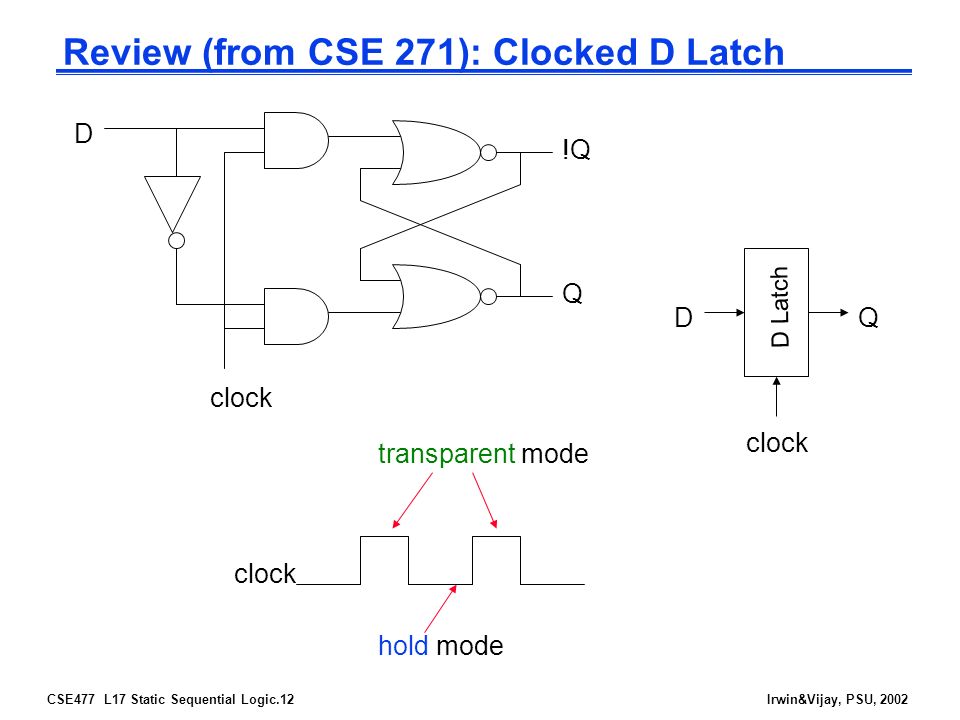 Review (from CSE 271): Clocked D Latch

D

!Q

Q

clock

D

D Latch

Q

clock

transparent mode

clock

hold mode

CSE477 L17 Static Sequential Logic.12

Irwin&Vijay, PSU, 2002